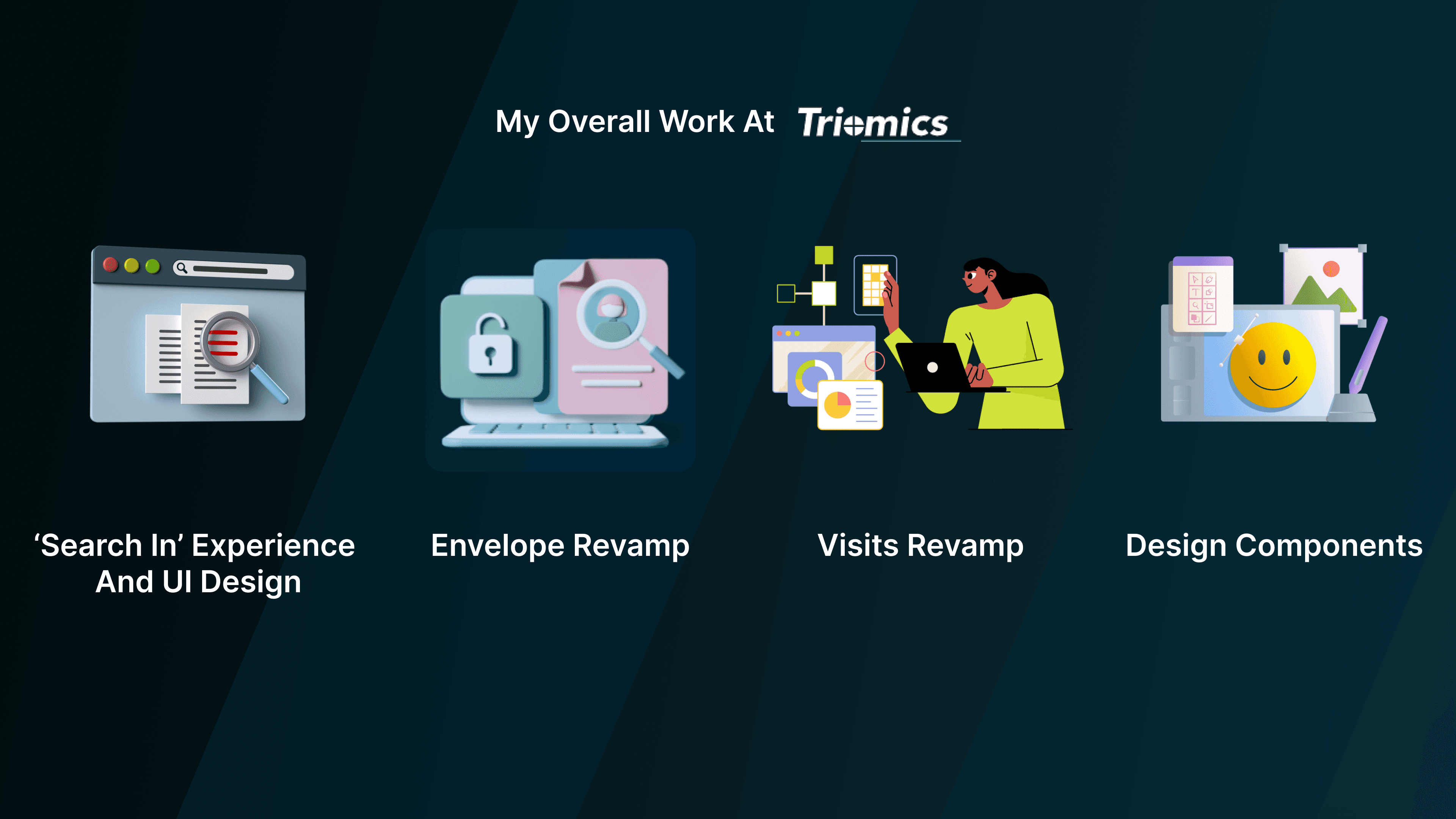 My Overall Work At Triomics

‘Search In’ Experience And UI Design

Envelope Revamp

Visits Revamp

Design Components